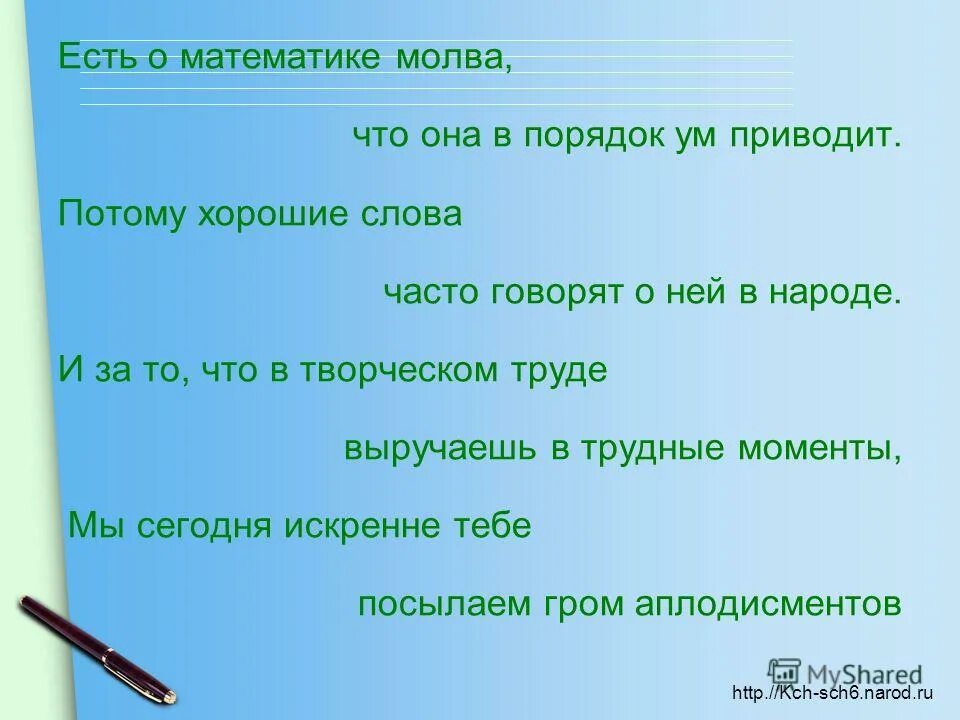 Есть о математике молва,

что она в порядок ум приводит.

Потому хорошие слова

часто говорят о ней в народе.

И за то, что в творческом труде

выручаешь в трудные моменты,

Мы сегодня искренне тебе

посылаем гром аплодисментов

MyShared

http://Kch-sch6.narod.ru